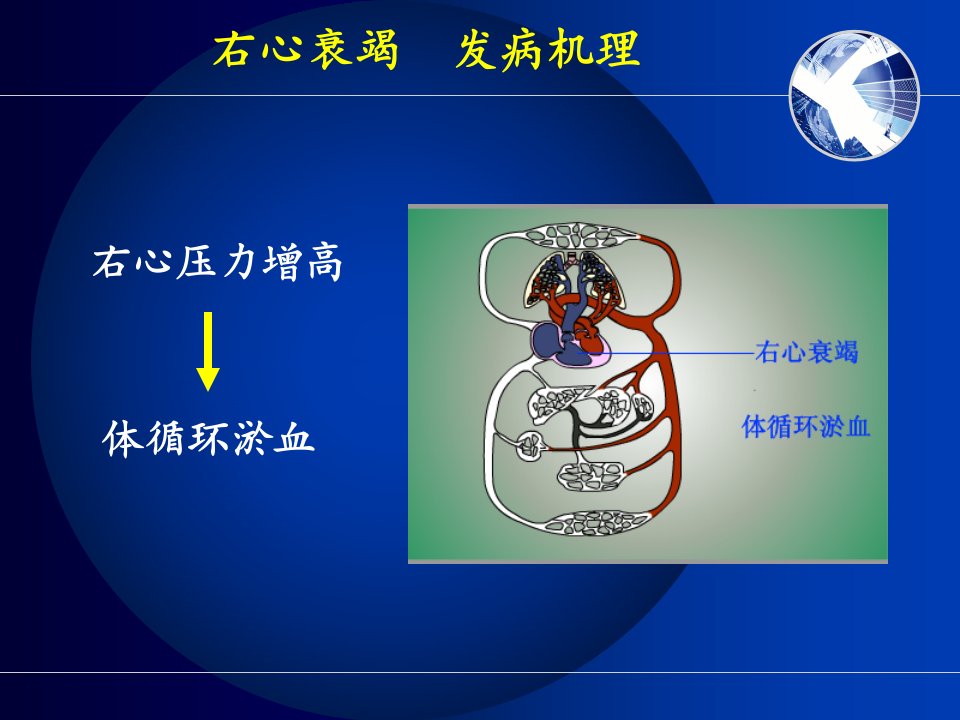 右心衰竭　发病机理

右心压力增高

体循环淤血

右心衰竭

体循环淤血